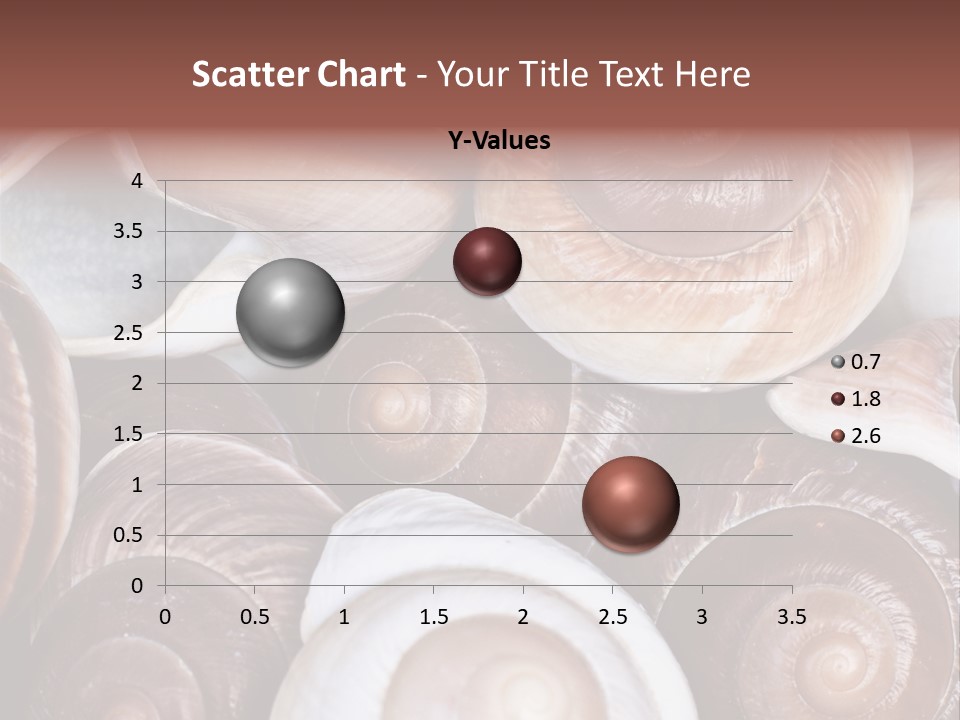 Scatter Chart - Your Title Text Here

Y-Values

4
3.5
3
2.5
2
1.5
1
0.5
0

0 0.5 1 1.5 2 2.5 3 3.5

0.7
1.8
2.6